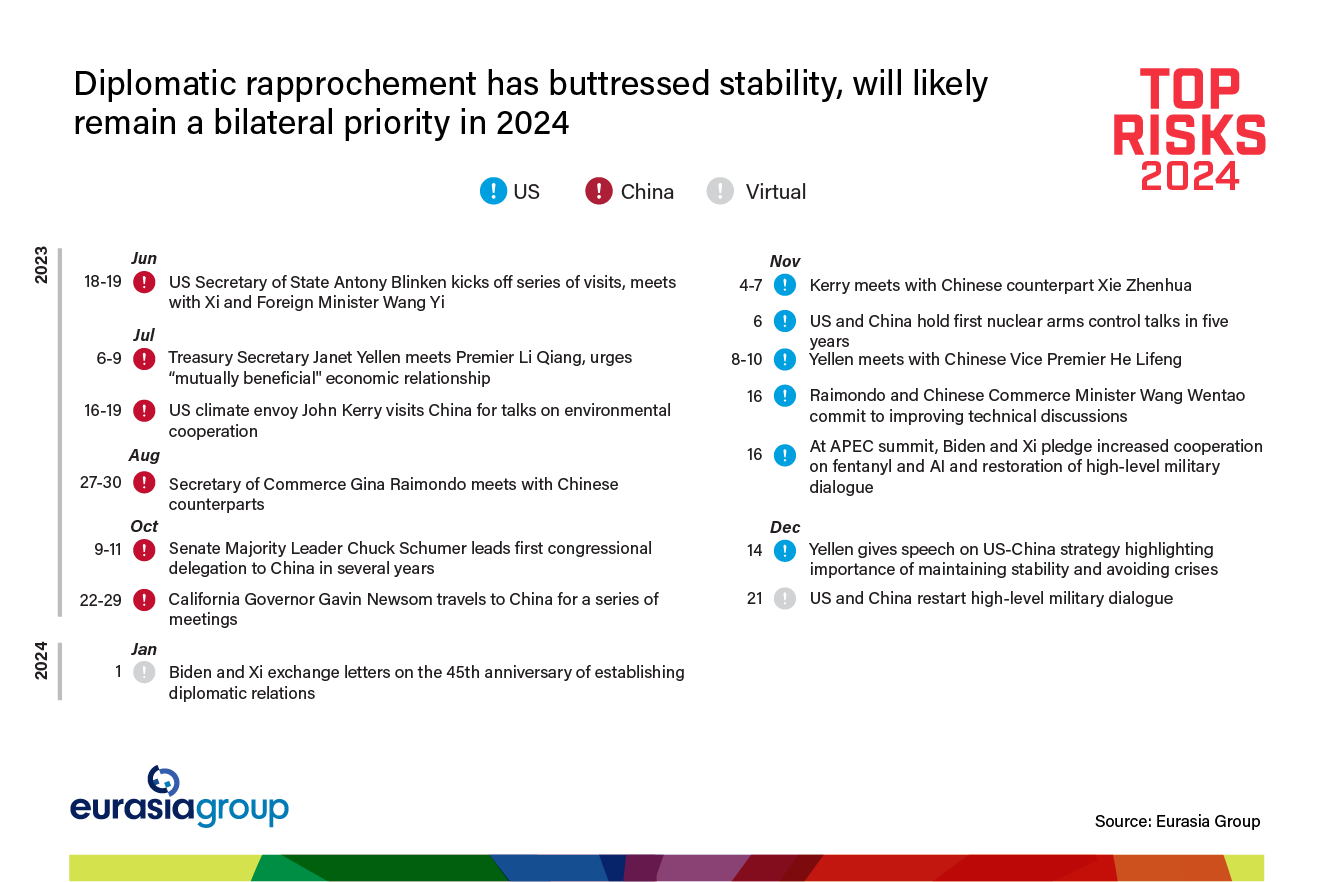 Diplomatic rapprochement has buttressed stability, will likely remain a bilateral priority in 2024

TOP RISKS 2024

US China Virtual

2023

Jun
18-19 US Secretary of State Antony Blinken kicks off series of visits, meets with Xi and Foreign Minister Wang Yi

Jul
6-9 Treasury Secretary Janet Yellen meets Premier Li Qiang, urges "mutually beneficial" economic relationship

16-19 US climate envoy John Kerry visits China for talks on environmental cooperation

Aug
27-30 Secretary of Commerce Gina Raimondo meets with Chinese counterparts

Oct
9-11 Senate Majority Leader Chuck Schumer leads first congressional delegation to China in several years

22-29 California Governor Gavin Newsom travels to China for a series of meetings

2024

Jan
1 Biden and Xi exchange letters on the 45th anniversary of establishing diplomatic relations

Nov
4-7 Kerry meets with Chinese counterpart Xie Zhenhua

6 US and China hold first nuclear arms control talks in five years

8-10 Yellen meets with Chinese Vice Premier He Lifeng

16 Raimondo and Chinese Commerce Minister Wang Wentao commit to improving technical discussions

16 At APEC summit, Biden and Xi pledge increased cooperation on fentanyl and AI and restoration of high-level military dialogue

Dec
14 Yellen gives speech on US-China strategy highlighting importance of maintaining stability and avoiding crises

21 US and China restart high-level military dialogue

eurasiagroup

Source: Eurasia Group